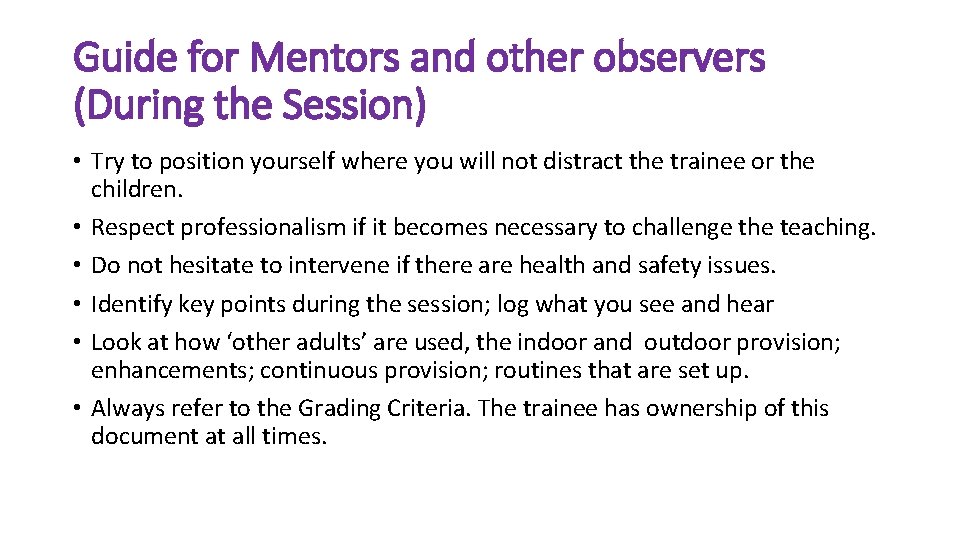 Guide for Mentors and other observers (During the Session)

• Try to position yourself where you will not distract the trainee or the children.
• Respect professionalism if it becomes necessary to challenge the teaching.
• Do not hesitate to intervene if there are health and safety issues.
• Identify key points during the session; log what you see and hear
• Look at how ‘other adults’ are used, the indoor and outdoor provision; enhancements; continuous provision; routines that are set up.
• Always refer to the Grading Criteria. The trainee has ownership of this document at all times.